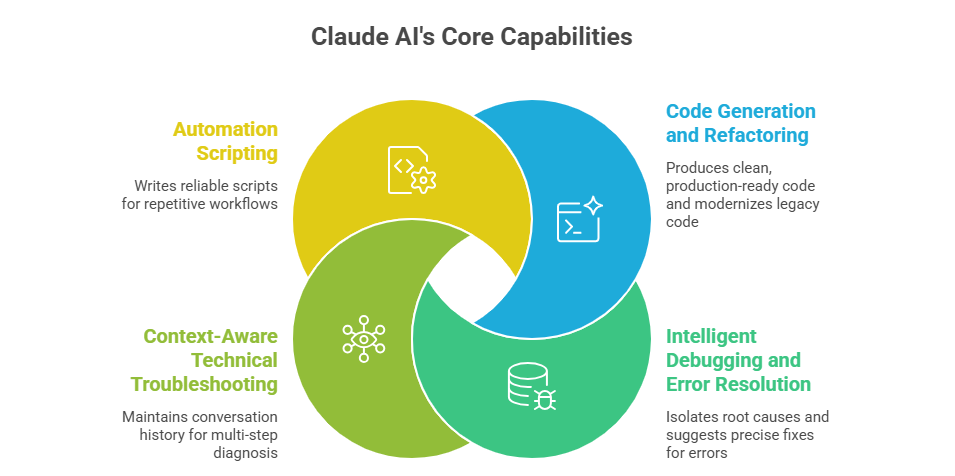 Claude AI's Core Capabilities

Automation Scripting

Writes reliable scripts for repetitive workflows

Code Generation and Refactoring

Produces clean, production-ready code and modernizes legacy code

Context-Aware Technical Troubleshooting

Maintains conversation history for multi-step diagnosis

Intelligent Debugging and Error Resolution

Isolates root causes and suggests precise fixes for errors